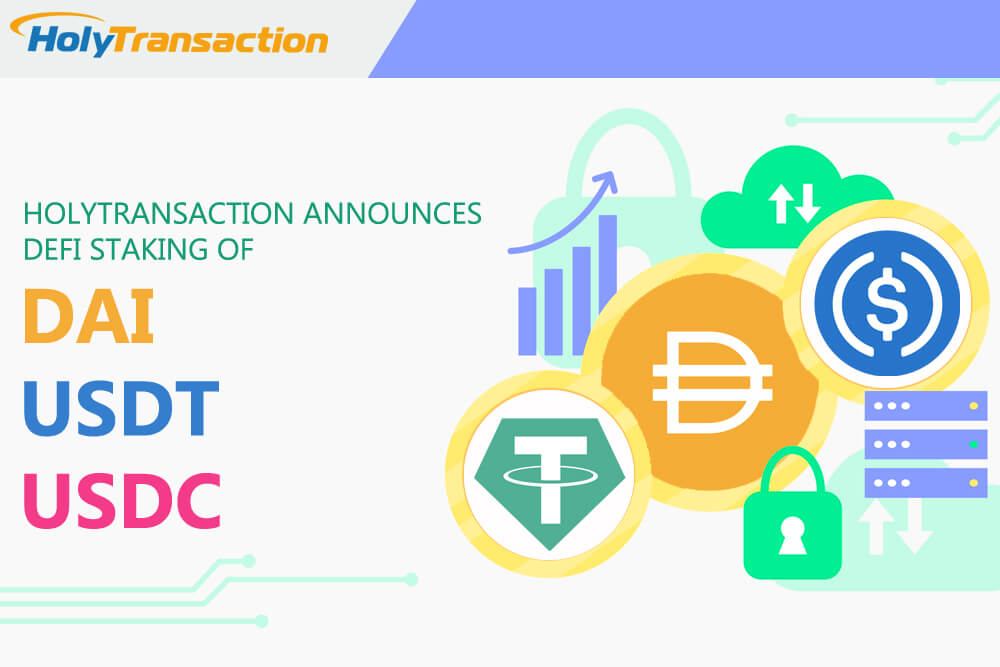 HolyTransaction

HOLYTRANSACTION ANNOUNCES DEFI STAKING OF

DAI

USDT

USDC